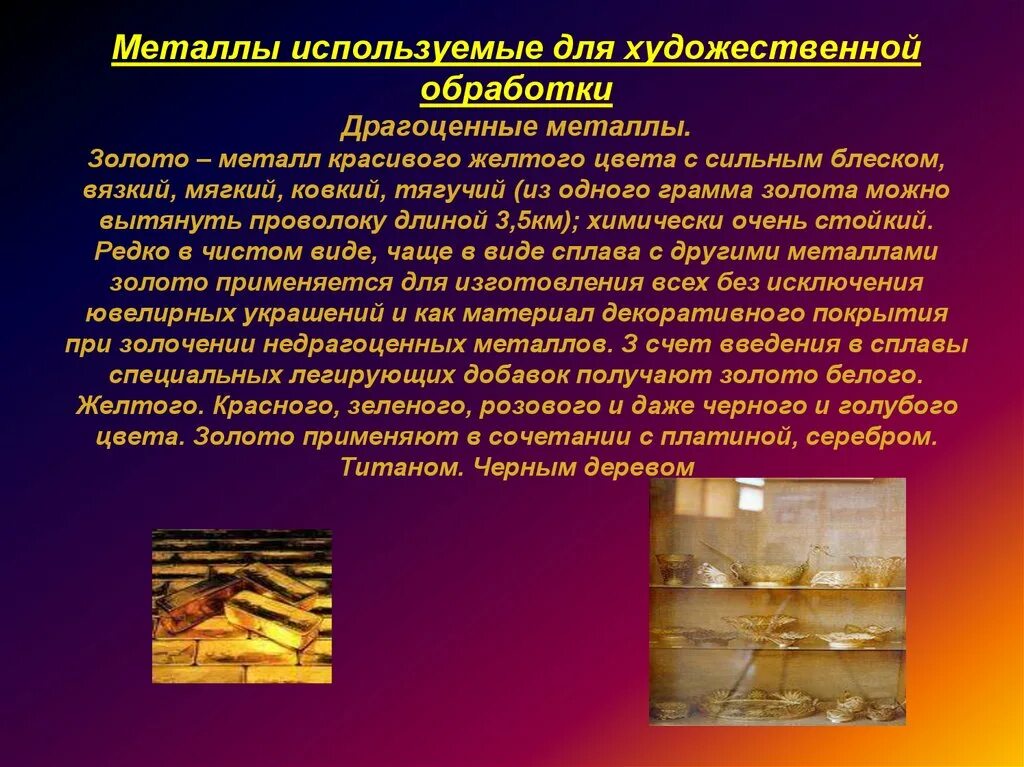 Металлы используемые для художественной обработки

Драгоценные металлы.

Золото – металл красивого желтого цвета с сильным блеском, вязкий, мягкий, ковкий, тягучий (из одного грамма золота можно вытянуть проволоку длиной 3,5км); химически очень стойкий. Редко в чистом виде, чаще в виде сплава с другими металлами золото применяется для изготовления всех без исключения ювелирных украшений и как материал декоративного покрытия при золочении недрагоценных металлов. З счет введения в сплавы специальных легирующих добавок получают золото белого. Желтого. Красного, зеленого, розового и даже черного и голубого цвета. Золото применяют в сочетании с платиной, серебром. Титаном. Черным деревом